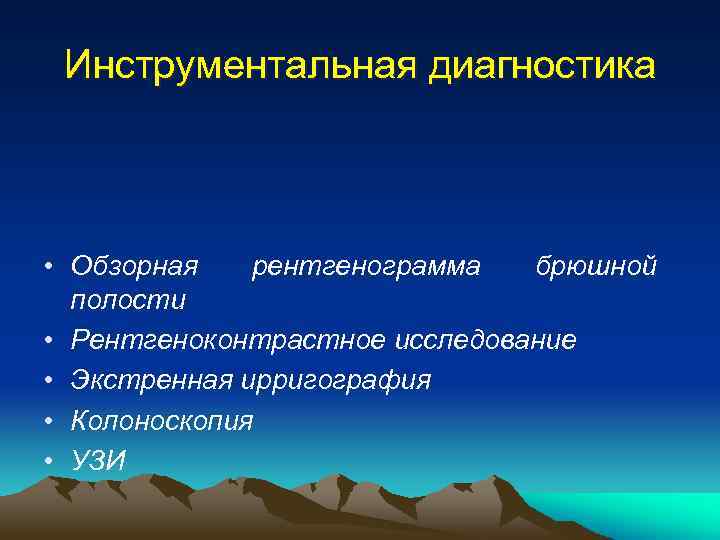 Инструментальная диагностика

• Обзорная рентгенограмма брюшной полости
• Рентгеноконтрастное исследование
• Экстренная ирригография
• Колоноскопия
• УЗИ